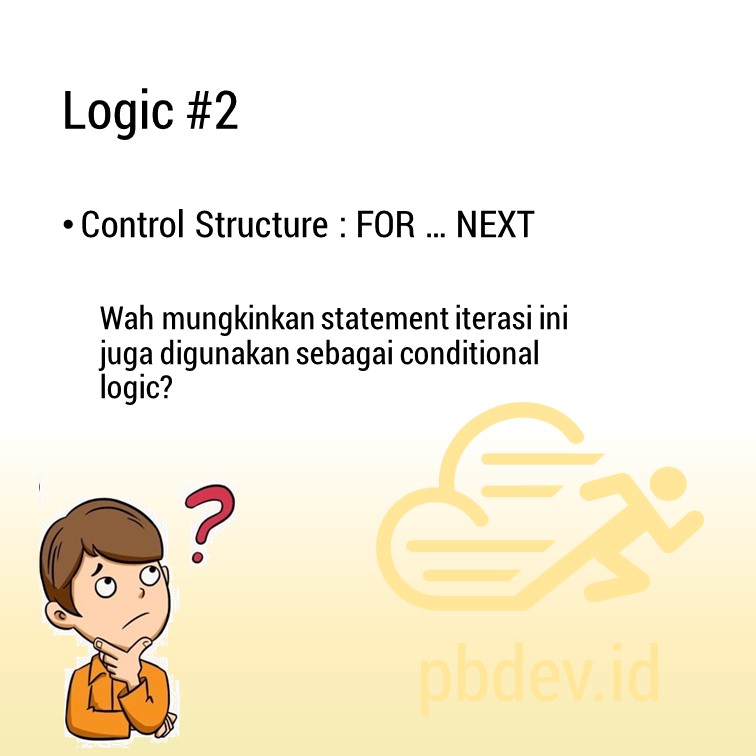 Logic #2

• Control Structure : FOR … NEXT

Wah mungkinkan statement iterasi ini juga digunakan sebagai conditional logic?

?

pbdev.id